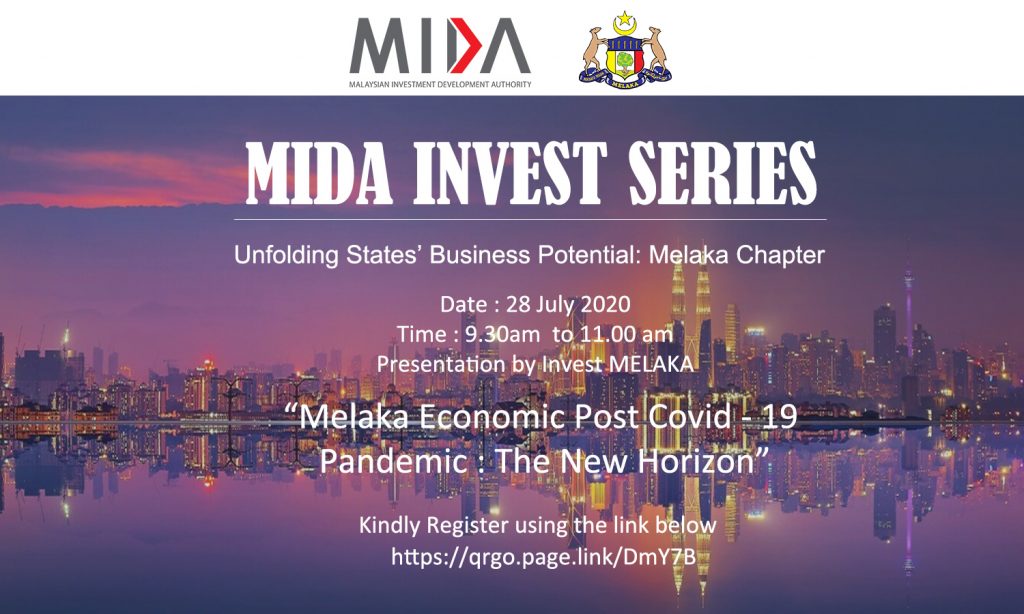 MIDA
MALAYSIAN INVESTMENT DEVELOPMENT AUTHORITY

MELAKA

MIDA INVEST SERIES

Unfolding States' Business Potential: Melaka Chapter

Date : 28 July 2020
Time : 9.30am to 11.00 am
Presentation by Invest MELAKA

"Melaka Economic Post Covid - 19 Pandemic : The New Horizon"

Kindly Register using the link below
https://qrgo.page.link/DmY7B